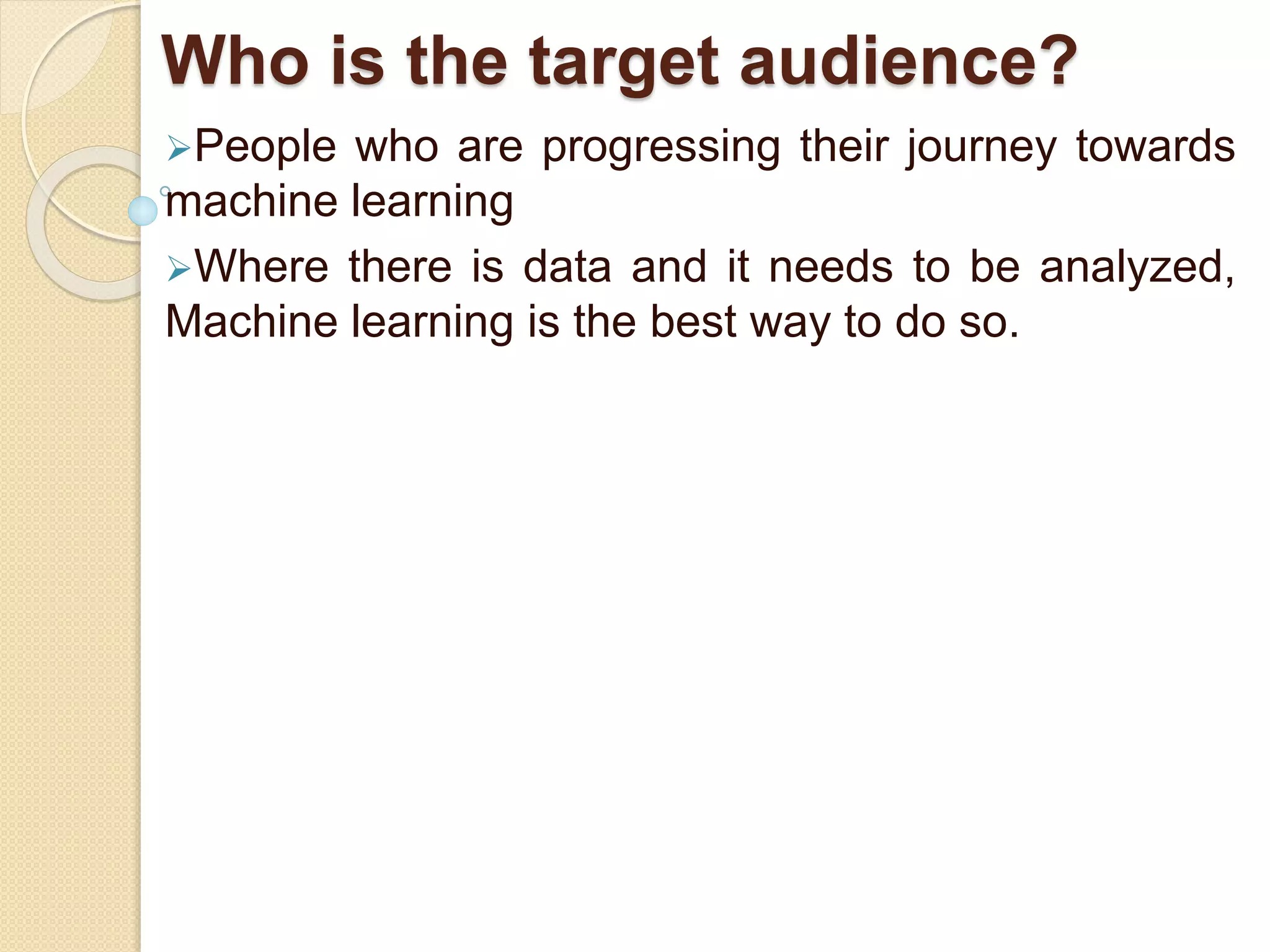 Who is the target audience?

➢People who are progressing their journey towards machine learning

➢Where there is data and it needs to be analyzed, Machine learning is the best way to do so.